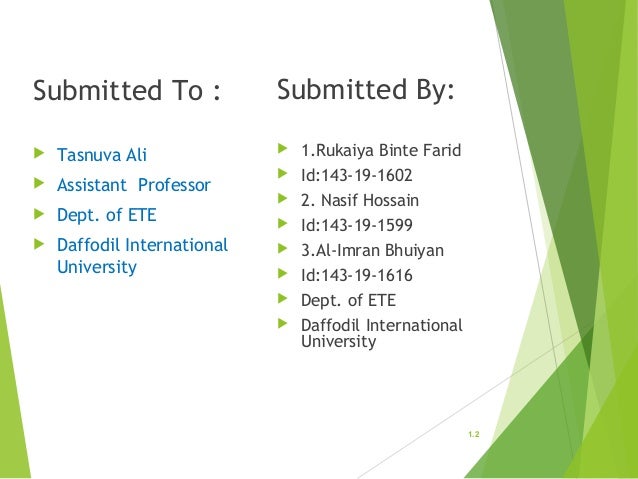 Submitted To :

Tasnuva Ali
Assistant Professor
Dept. of ETE
Daffodil International University

Submitted By:

1.Rukaiya Binte Farid
Id:143-19-1602
2. Nasif Hossain
Id:143-19-1599
3.Al-Imran Bhuiyan
Id:143-19-1616
Dept. of ETE
Daffodil International University

1.2